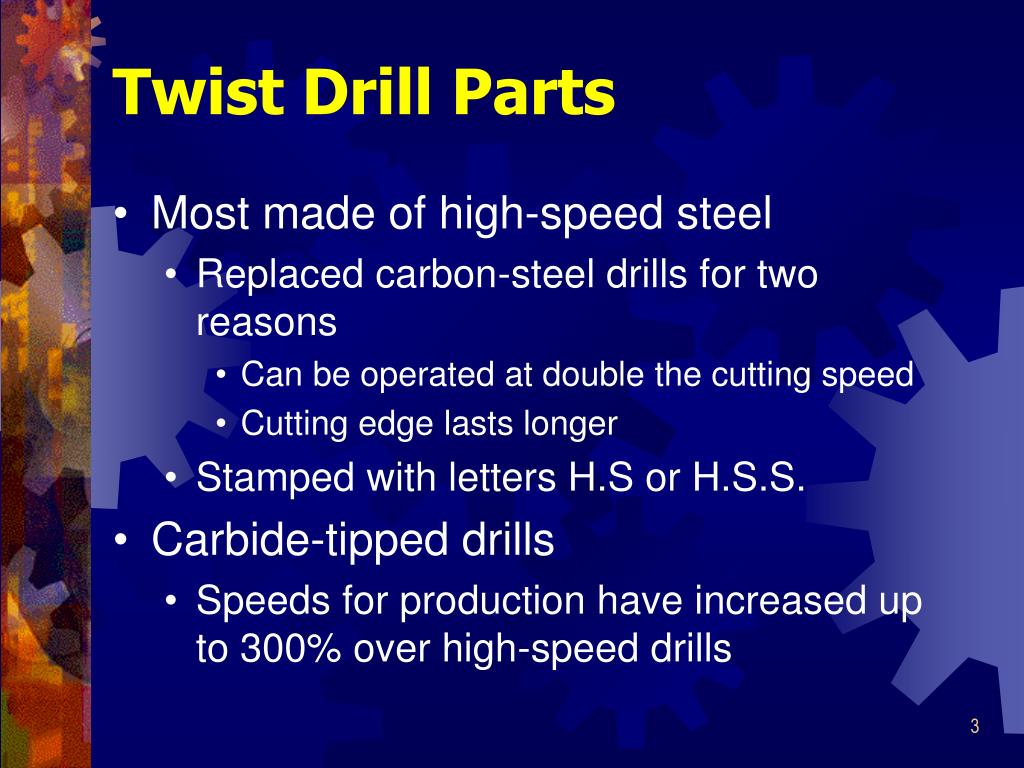 Twist Drill Parts

• Most made of high-speed steel
  • Replaced carbon-steel drills for two reasons
    • Can be operated at double the cutting speed
    • Cutting edge lasts longer
  • Stamped with letters H.S or H.S.S.
• Carbide-tipped drills
  • Speeds for production have increased up to 300% over high-speed drills

3